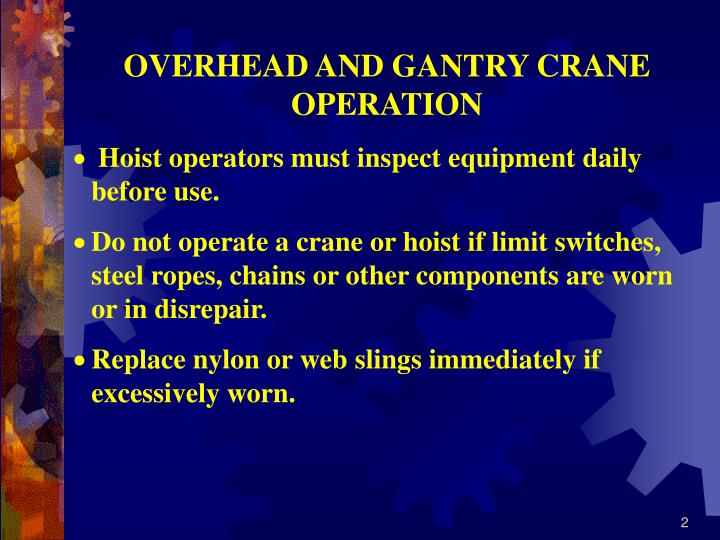 OVERHEAD AND GANTRY CRANE OPERATION

• Hoist operators must inspect equipment daily before use.

• Do not operate a crane or hoist if limit switches, steel ropes, chains or other components are worn or in disrepair.

• Replace nylon or web slings immediately if excessively worn.

2